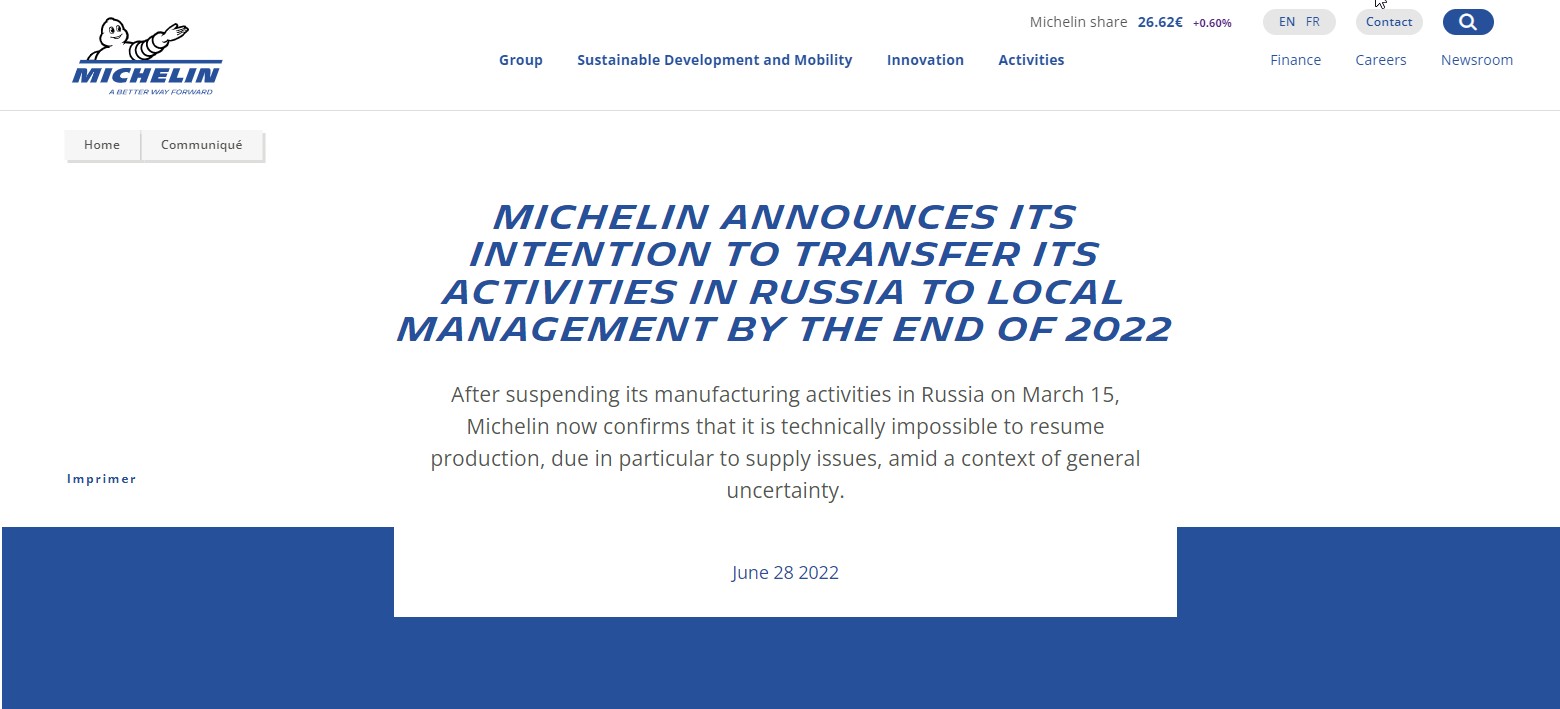 MICHELIN
A BETTER WAY FORWARD

Michelin share 26.62€ +0.60%
EN FR
Contact

Group Sustainable Development and Mobility Innovation Activities
Finance Careers Newsroom

Home
Communiqué

MICHELIN ANNOUNCES ITS INTENTION TO TRANSFER ITS ACTIVITIES IN RUSSIA TO LOCAL MANAGEMENT BY THE END OF 2022

After suspending its manufacturing activities in Russia on March 15, Michelin now confirms that it is technically impossible to resume production, due in particular to supply issues, amid a context of general uncertainty.

Imprimer

June 28 2022